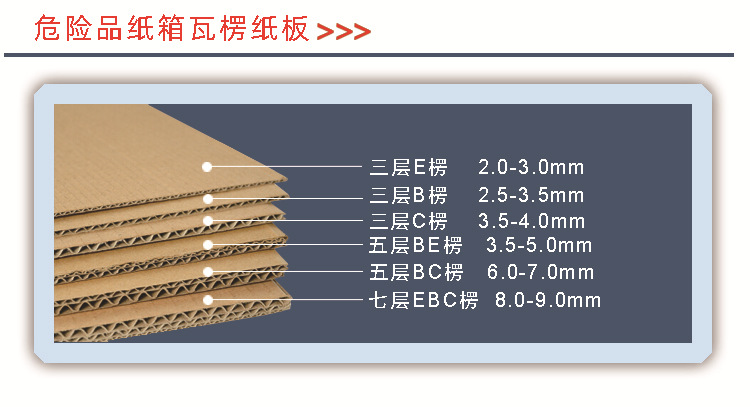 危险品纸箱瓦楞纸板 >>>

三层E楞 2.0-3.0mm
三层B楞 2.5-3.5mm
三层C楞 3.5-4.0mm
五层BE楞 3.5-5.0mm
五层BC楞 6.0-7.0mm
七层EBC楞 8.0-9.0mm